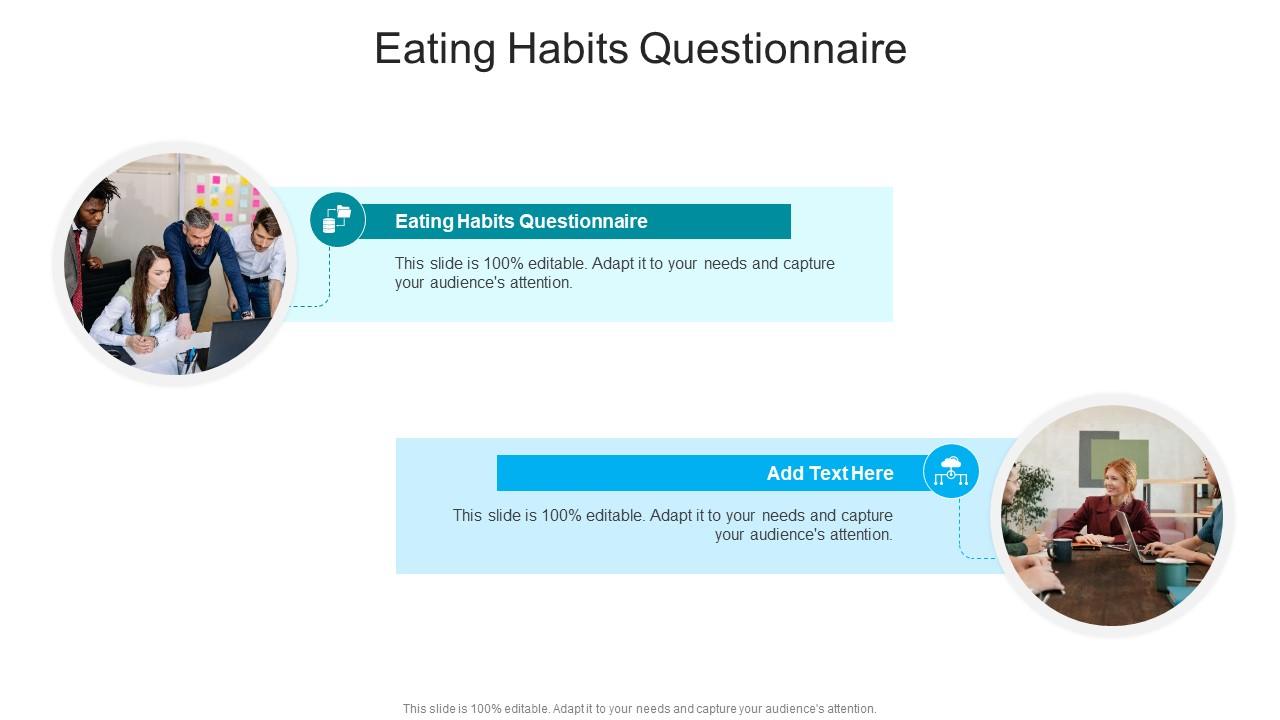 Eating Habits Questionnaire

Eating Habits Questionnaire

This slide is 100% editable. Adapt it to your needs and capture your audience's attention.

Add Text Here

This slide is 100% editable. Adapt it to your needs and capture your audience's attention.

This slide is 100% editable. Adapt it to your needs and capture your audience's attention.